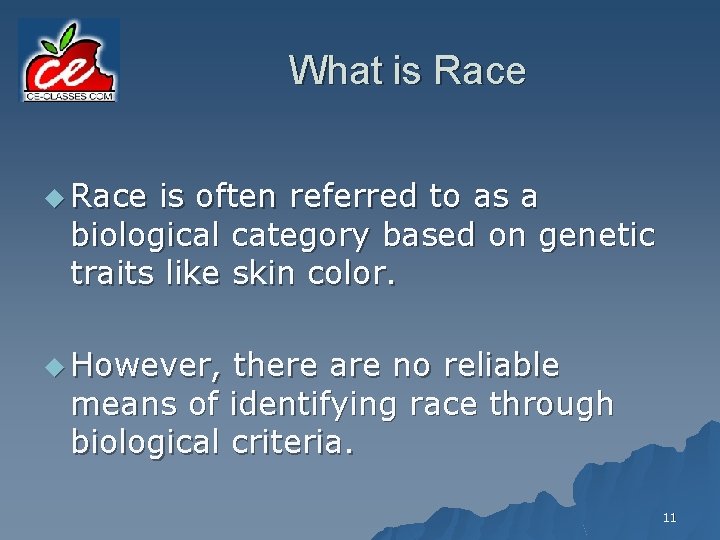 ce
CE-CLASSES.COM

What is Race

Race is often referred to as a biological category based on genetic traits like skin color.

However, there are no reliable means of identifying race through biological criteria.

11